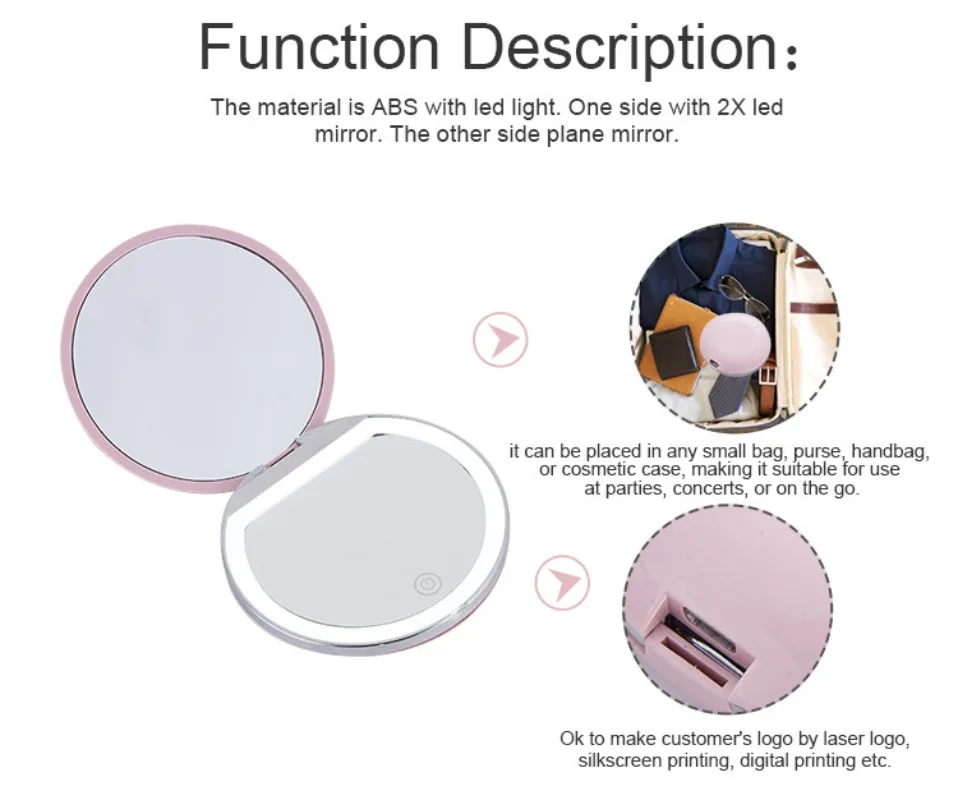 Function Description：

The material is ABS with led light. One side with 2X led mirror. The other side plane mirror.

it can be placed in any small bag, purse, handbag, or cosmetic case, making it suitable for use at parties, concerts, or on the go.

Ok to make customer's logo by laser logo, silkscreen printing, digital printing etc.